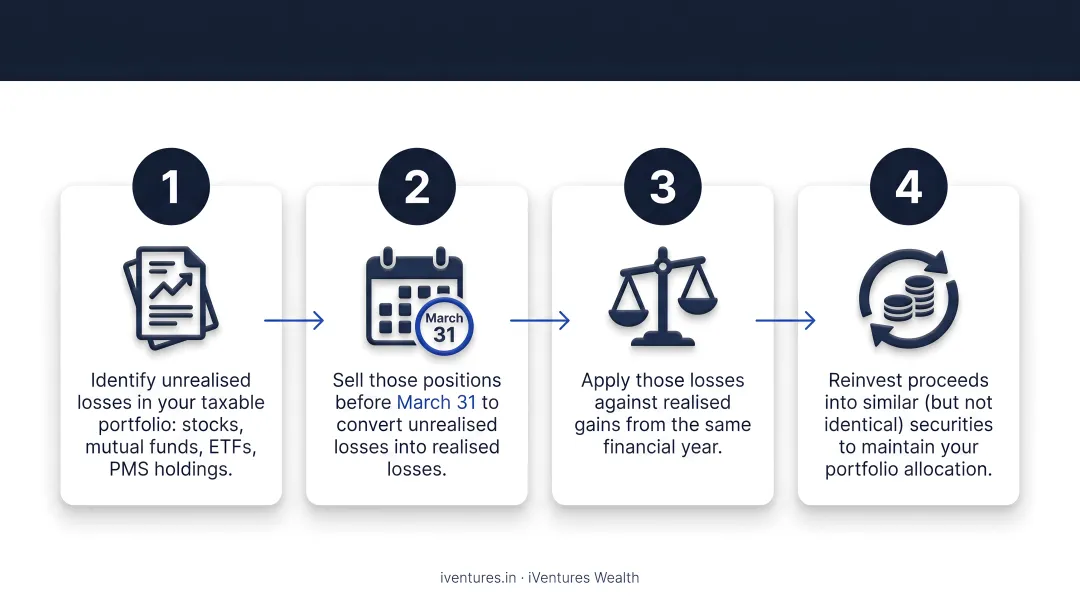 1

Identify unrealised losses in your taxable portfolio: stocks, mutual funds, ETFs, PMS holdings.

2

March 31

Sell those positions before March 31 to convert unrealised losses into realised losses.

3

Apply those losses against realised gains from the same financial year.

4

Reinvest proceeds into similar (but not identical) securities to maintain your portfolio allocation.

iventures.in · iVentures Wealth